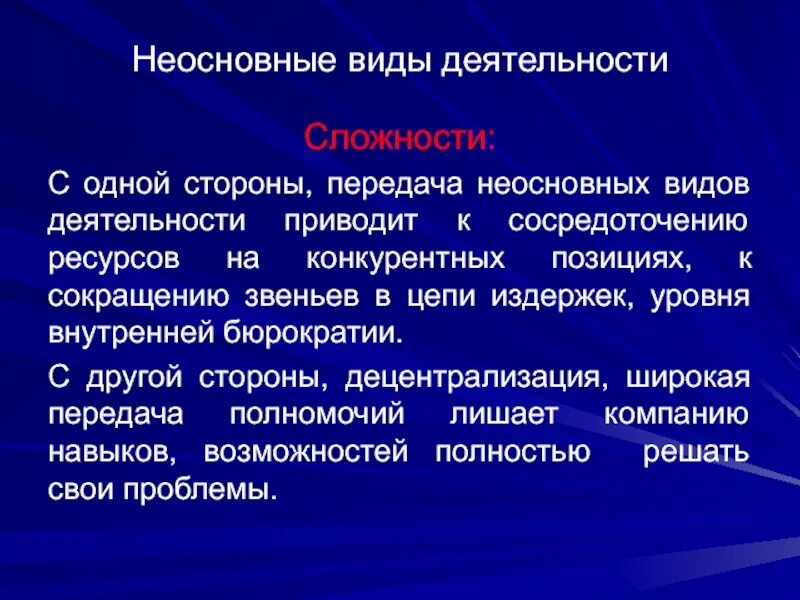 Неосновные виды деятельности

Сложности:

С одной стороны, передача неосновных видов деятельности приводит к сосредоточению ресурсов на конкурентных позициях, к сокращению звеньев в цепи издержек, уровня внутренней бюрократии.

С другой стороны, децентрализация, широкая передача полномочий лишает компанию навыков, возможностей полностью решать свои проблемы.